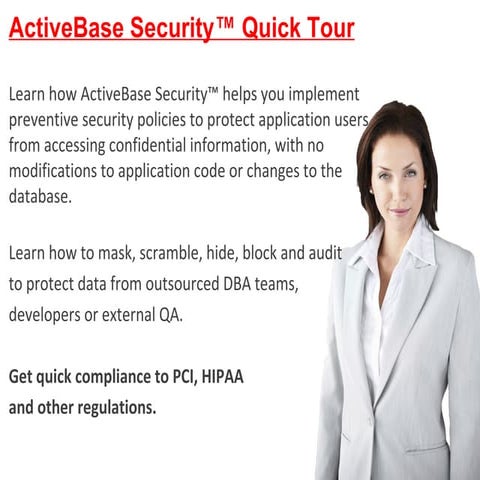 ActiveBase Security™ Quick Tour

Learn how ActiveBase Security™ helps you implement preventive security policies to protect application users from accessing confidential information, with no modifications to application code or changes to the database.

Learn how to mask, scramble, hide, block and audit to protect data from outsourced DBA teams, developers or external QA.

Get quick compliance to PCI, HIPAA and other regulations.